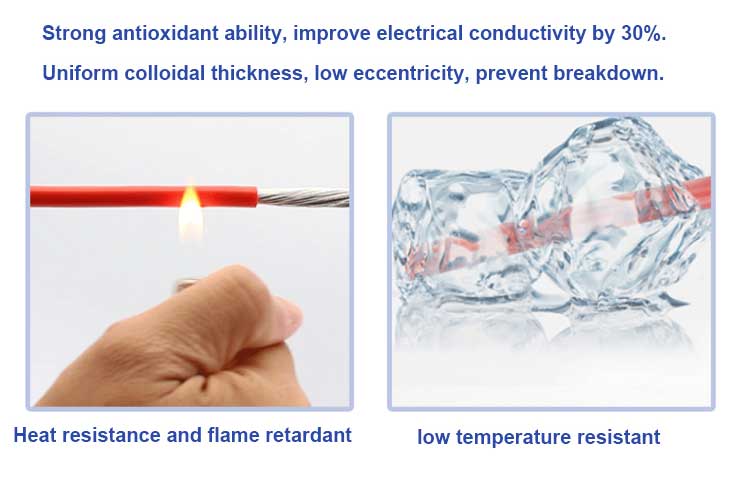 Strong antioxidant ability, improve electrical conductivity by 30%.

Uniform colloidal thickness, low eccentricity, prevent breakdown.

Heat resistance and flame retardant

low temperature resistant